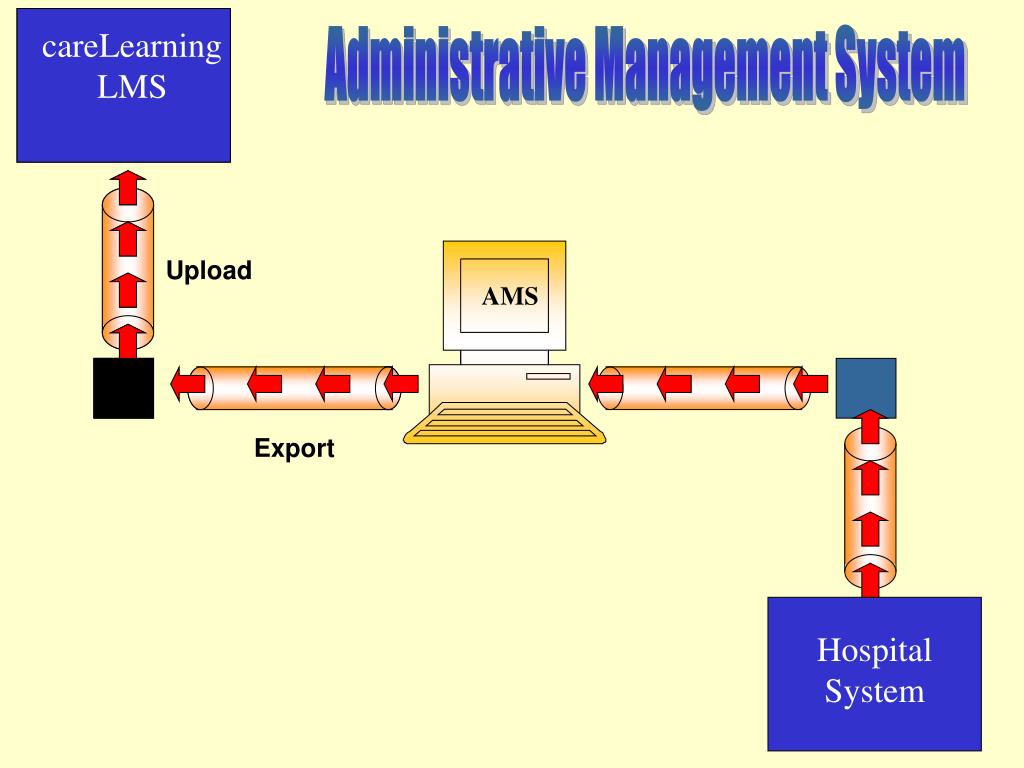 careLearning LMS

Administrative Management System

Upload

AMS

Export

Hospital System